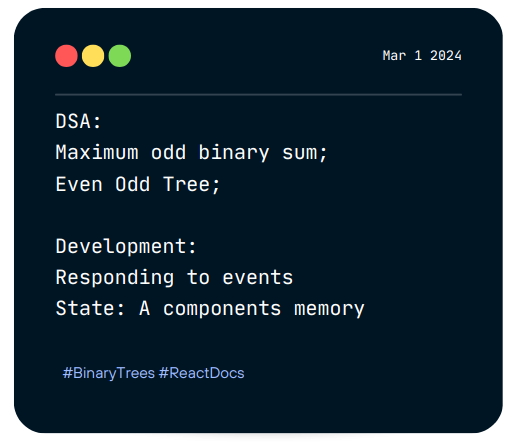 Mar 1 2024

DSA:
Maximum odd binary sum;
Even Odd Tree;

Development:
Responding to events
State: A components memory

#BinaryTrees #ReactDocs